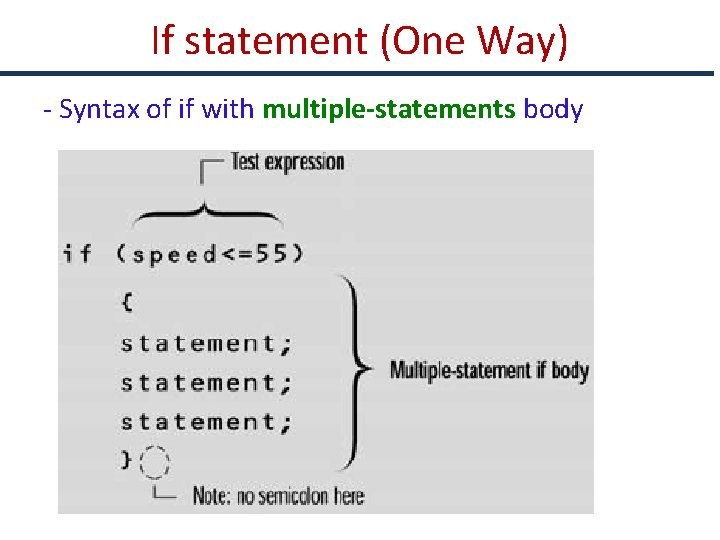 If statement (One Way)

- Syntax of if with multiple-statements body

Test expression

if (speed<=55)
{
statement;
statement;
statement;
}

Multiple-statement if body

Note: no semicolon here